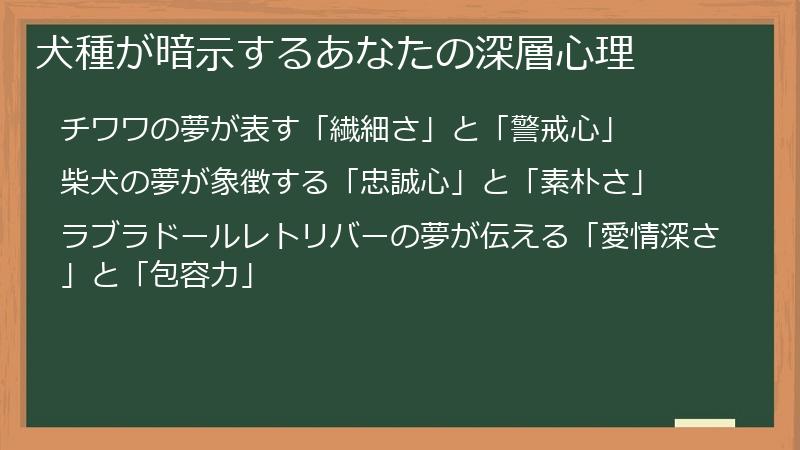 犬種が暗示するあなたの深層心理

チワワの夢が表す「繊細さ」と「警戒心」

柴犬の夢が象徴する「忠誠心」と「素朴さ」

ラブラドールレトリバーの夢が伝える「愛情深さ」と「包容力」